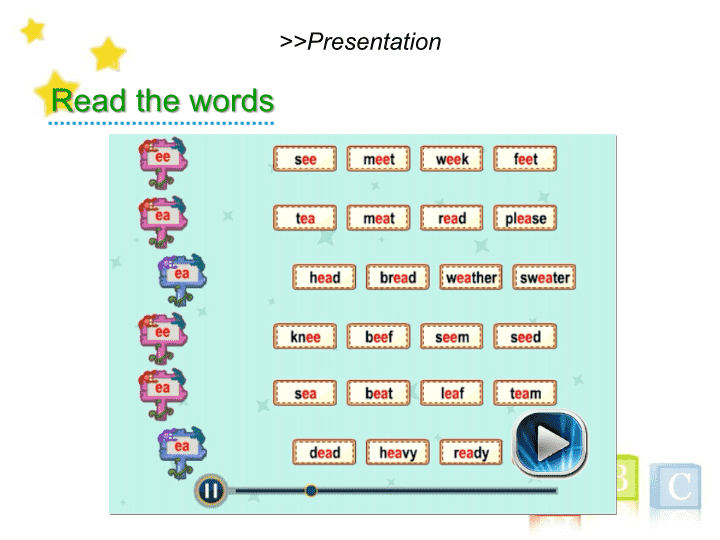 >>Presentation

Read the words

ee see meet week feet

ea tea meat read please

ea head bread weather sweater

ee knee beef seem seed

ea sea beat leaf team

ea dead heavy ready

B C